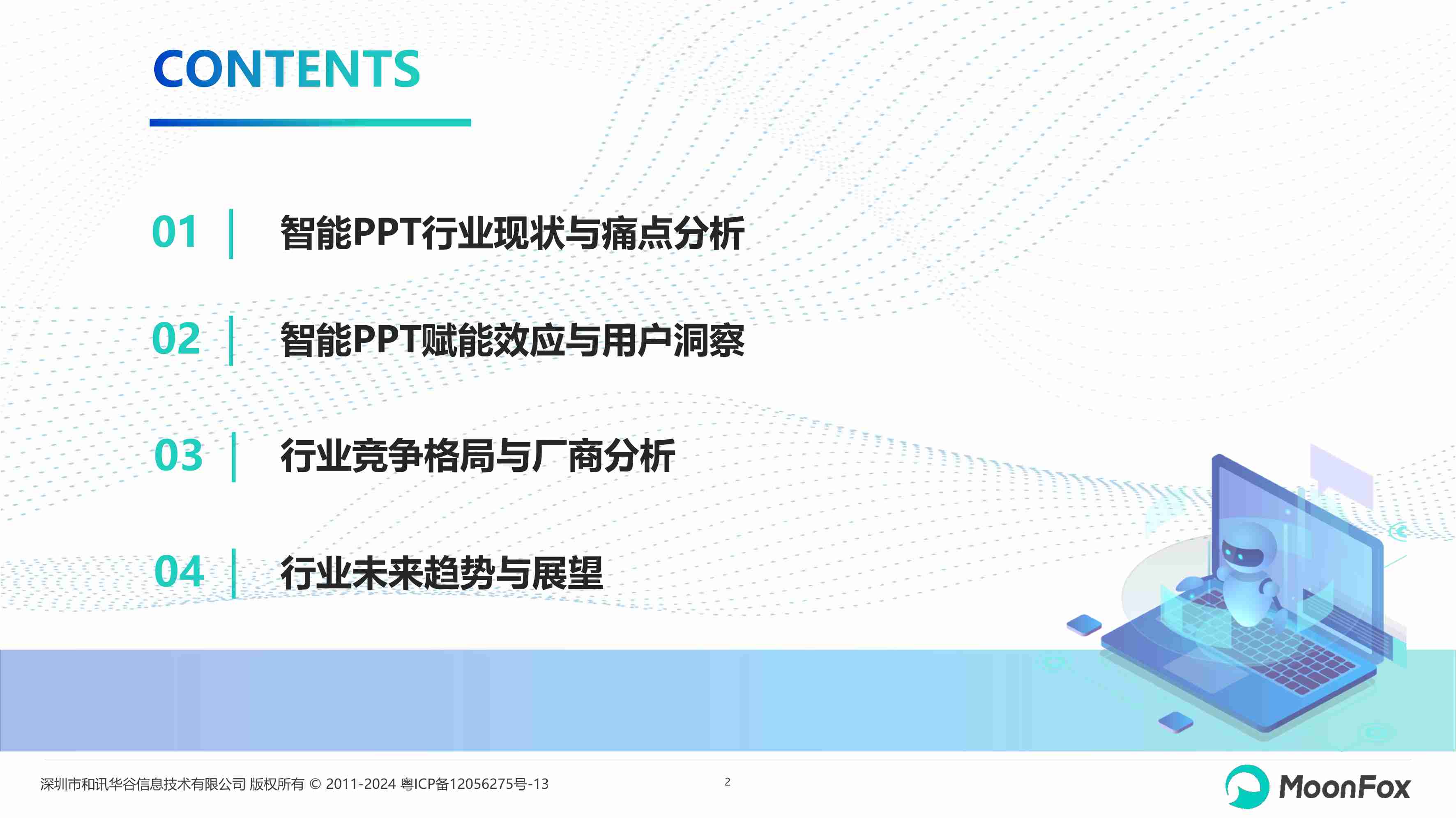 CONTENTS

01 智能PPT行业现状与痛点分析

02 智能PPT赋能效应与用户洞察

03 行业竞争格局与厂商分析

04 行业未来趋势与展望

深圳市和讯华谷信息技术有限公司 版权所有 © 2011-2024 粤ICP备12056275号-13

2

MoonFox